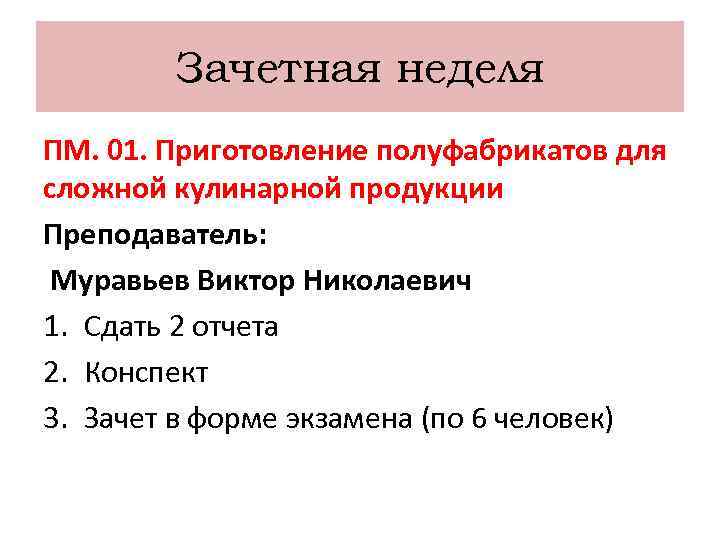 Зачетная неделя

ПМ. 01. Приготовление полуфабрикатов для сложной кулинарной продукции

Преподаватель:

Муравьев Виктор Николаевич

1. Сдать 2 отчета
2. Конспект
3. Зачет в форме экзамена (по 6 человек)